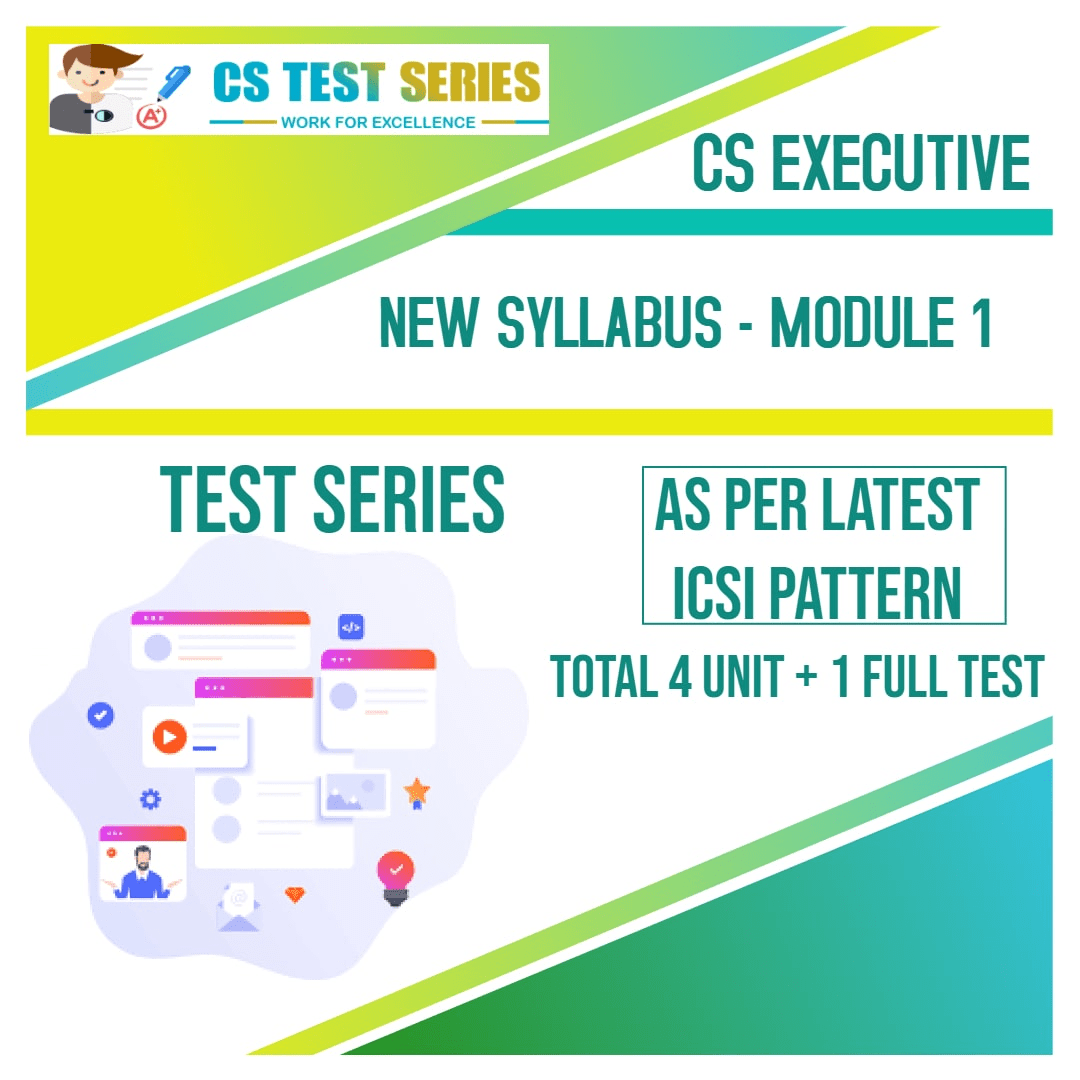 A+
CS TEST SERIES
WORK FOR EXCELLENCE

CS EXECUTIVE

NEW SYLLABUS - MODULE 1

TEST SERIES

AS PER LATEST ICSI PATTERN

TOTAL 4 UNIT + 1 FULL TEST

</>